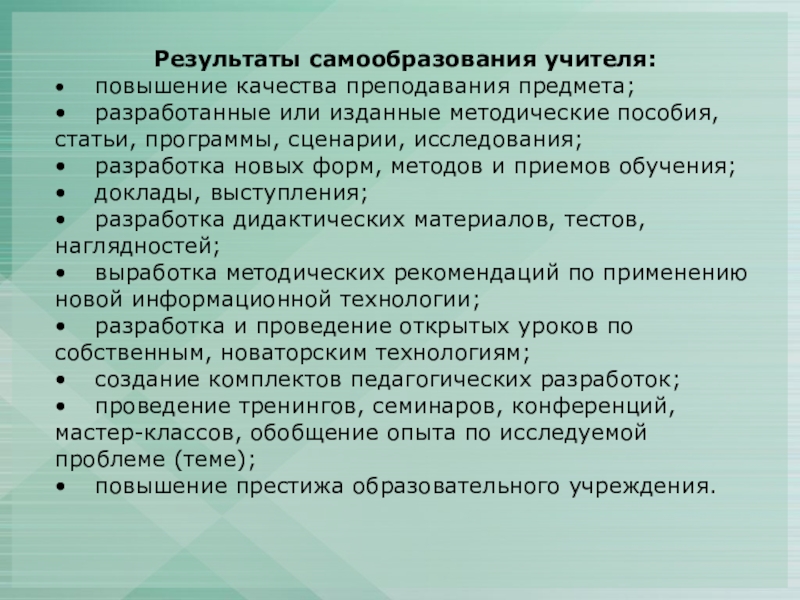 Результаты самообразования учителя:
• повышение качества преподавания предмета;
• разработанные или изданные методические пособия, статьи, программы, сценарии, исследования;
• разработка новых форм, методов и приемов обучения;
• доклады, выступления;
• разработка дидактических материалов, тестов, наглядностей;
• выработка методических рекомендаций по применению новой информационной технологии;
• разработка и проведение открытых уроков по собственным, новаторским технологиям;
• создание комплектов педагогических разработок;
• проведение тренингов, семинаров, конференций, мастер-классов, обобщение опыта по исследуемой проблеме (теме);
• повышение престижа образовательного учреждения.